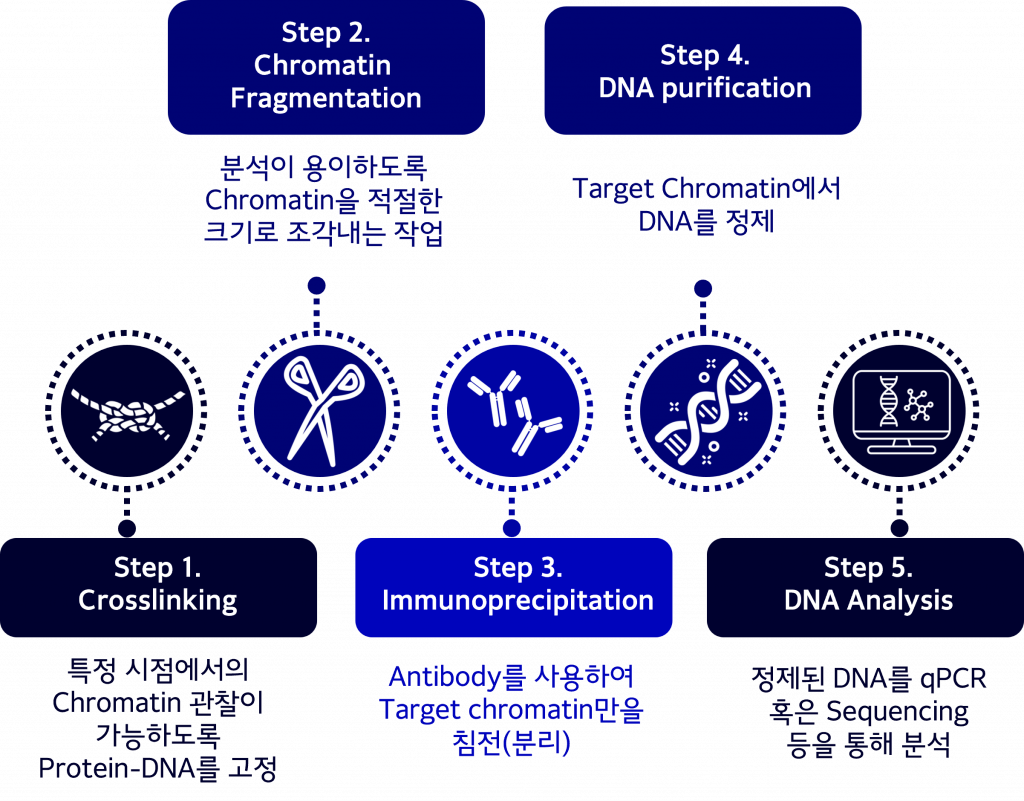 Step 2.
Chromatin
Fragmentation

분석이 용이하도록
Chromatin을 적절한
크기로 조각내는 작업

Step 4.
DNA purification

Target Chromatin에서
DNA를 정제

Step 1.
Crosslinking

특정 시점에서의
Chromatin 관찰이
가능하도록
Protein-DNA를 고정

Step 3.
Immunoprecipitation

Antibody를 사용하여
Target chromatin만을
침전(분리)

Step 5.
DNA Analysis

정제된 DNA를 qPCR
혹은 Sequencing
등을 통해 분석